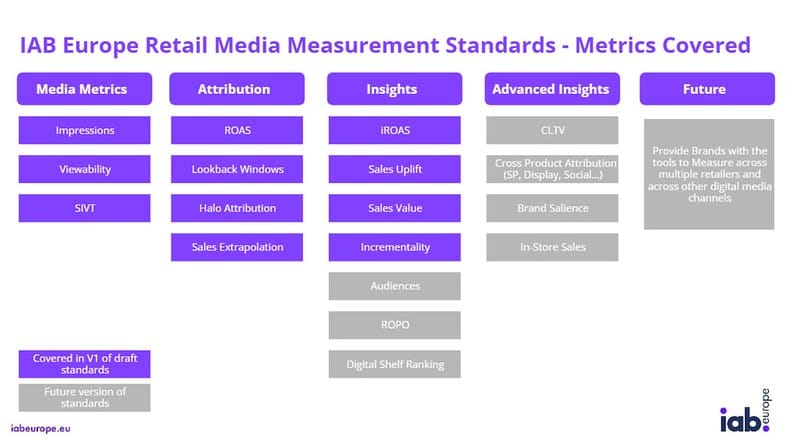 IAB Europe Retail Media Measurement Standards - Metrics Covered

Media Metrics

Impressions

Viewability

SIVT

Attribution

ROAS

Lookback Windows

Halo Attribution

Sales Extrapolation

Insights

iROAS

Sales Uplift

Sales Value

Incrementality

Audiences

ROPO

Digital Shelf Ranking

Advanced Insights

CLTV

Cross Product Attribution (SP, Display, Social...)

Brand Salience

In-Store Sales

Future

Provide Brands with the tools to Measure across multiple retailers and across other digital media channels

Covered in V1 of draft standards

Future version of standards

iabeurope.eu

iab. europe